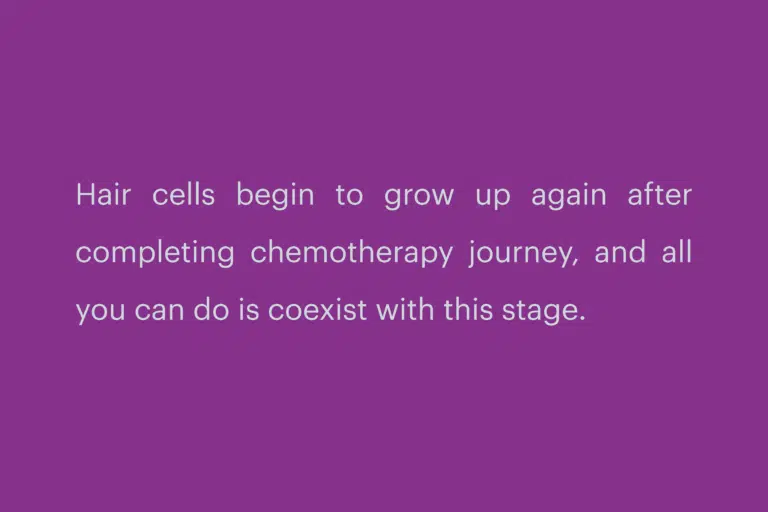 Hair cells begin to grow up again after completing chemotherapy journey, and all you can do is coexist with this stage.